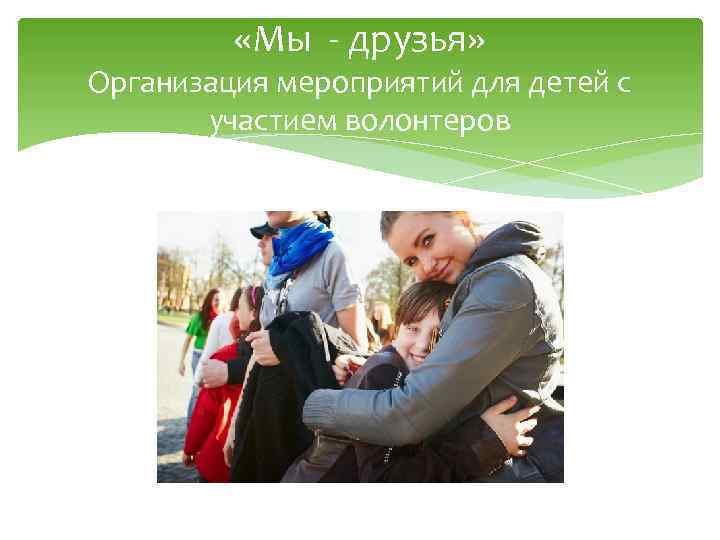 «Мы - друзья»
Организация мероприятий для детей с участием волонтеров